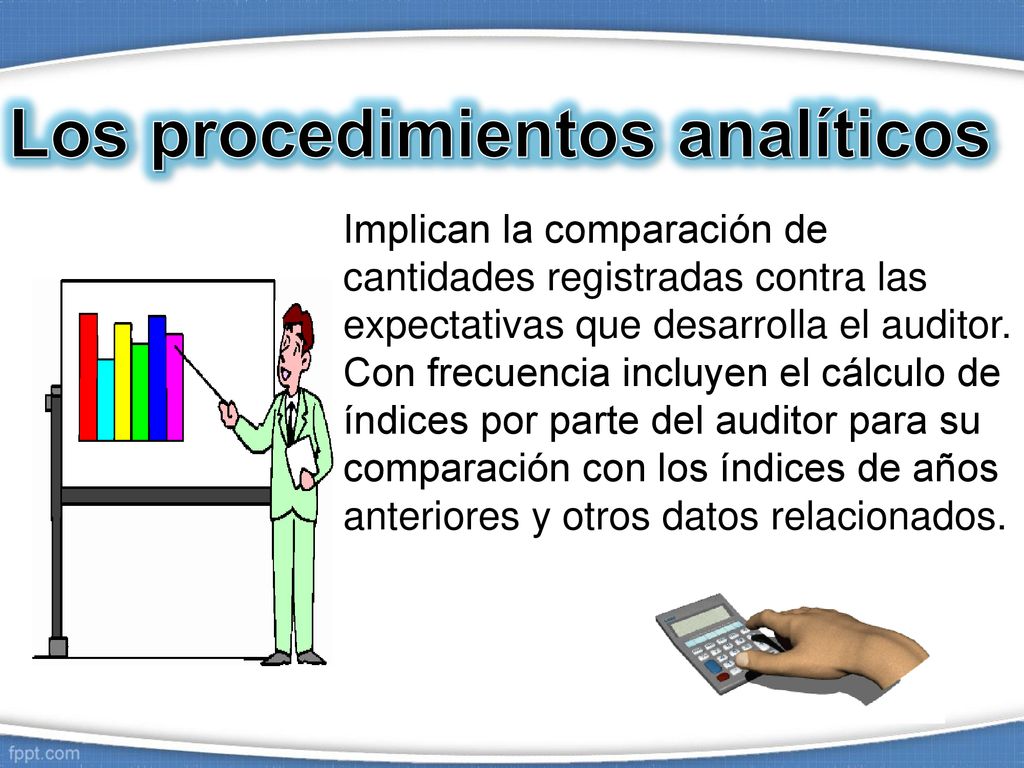 Los procedimientos analíticos

Implican la comparación de cantidades registradas contra las expectativas que desarrolla el auditor. Con frecuencia incluyen el cálculo de índices por parte del auditor para su comparación con los índices de años anteriores y otros datos relacionados.

fppt.com